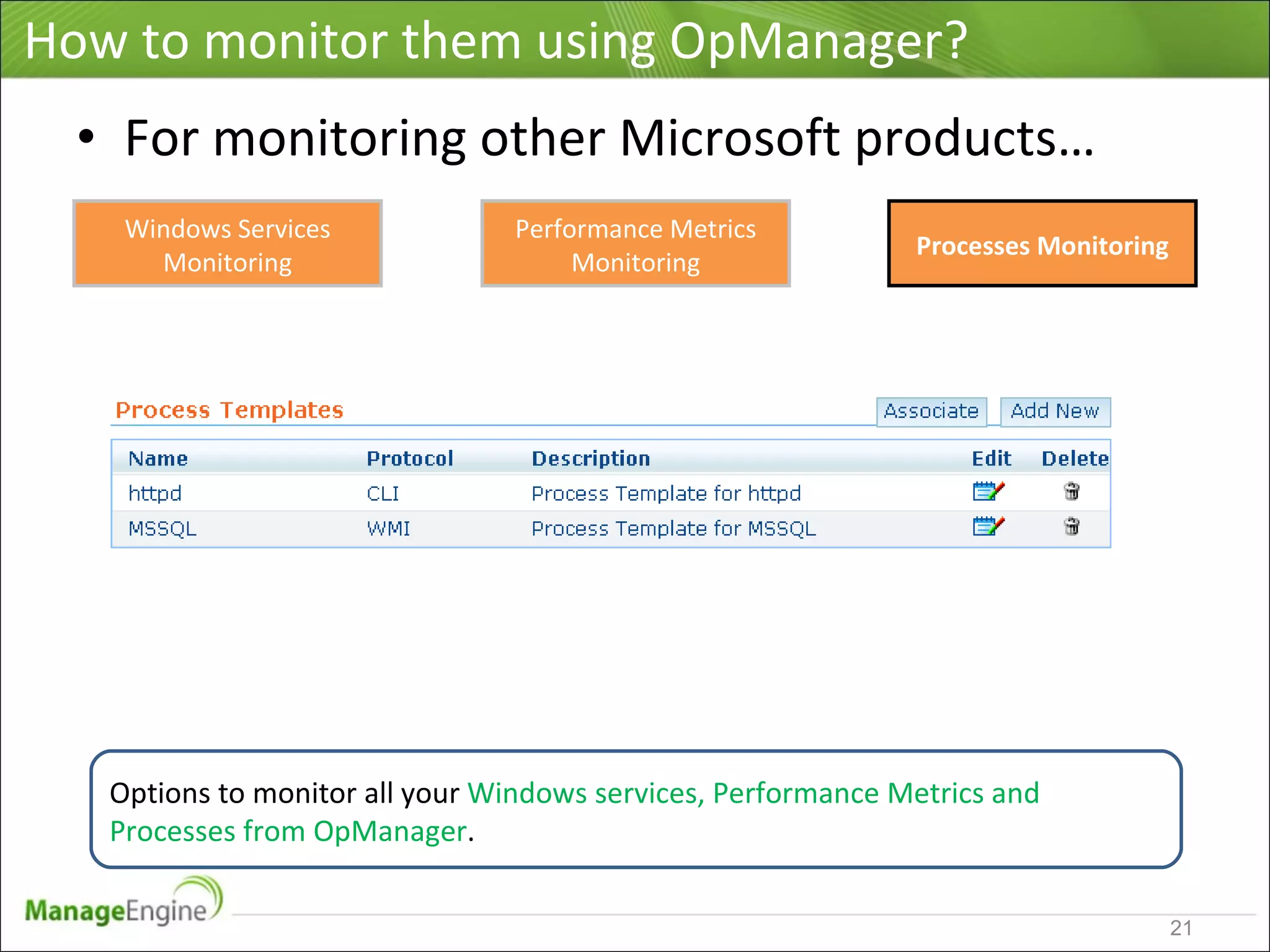 How to monitor them using OpManager?

• For monitoring other Microsoft products…

Windows Services Monitoring

Performance Metrics Monitoring

Processes Monitoring

Process Templates

Associate

Add New

| Name | Protocol | Description | Edit | Delete |
|---|---|---|---|---|
| httpd | CLI | Process Template for httpd | | |
| MSSQL | WMI | Process Template for MSSQL | | |

Options to monitor all your Windows services, Performance Metrics and Processes from OpManager.

ManageEngine

21